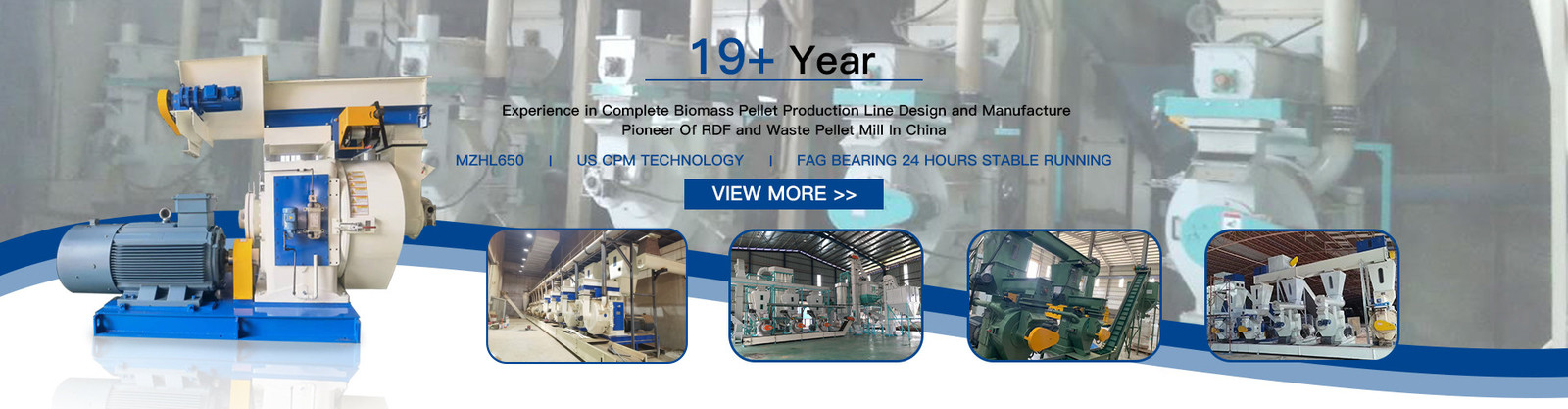 19+ Year

Experience in Complete Biomass Pellet Production Line Design and Manufacture
Pioneer Of RDF and Waste Pellet Mill In China

MZHL650 | US CPM TECHNOLOGY | FAG BEARING 24 HOURS STABLE RUNNING

VIEW MORE >>